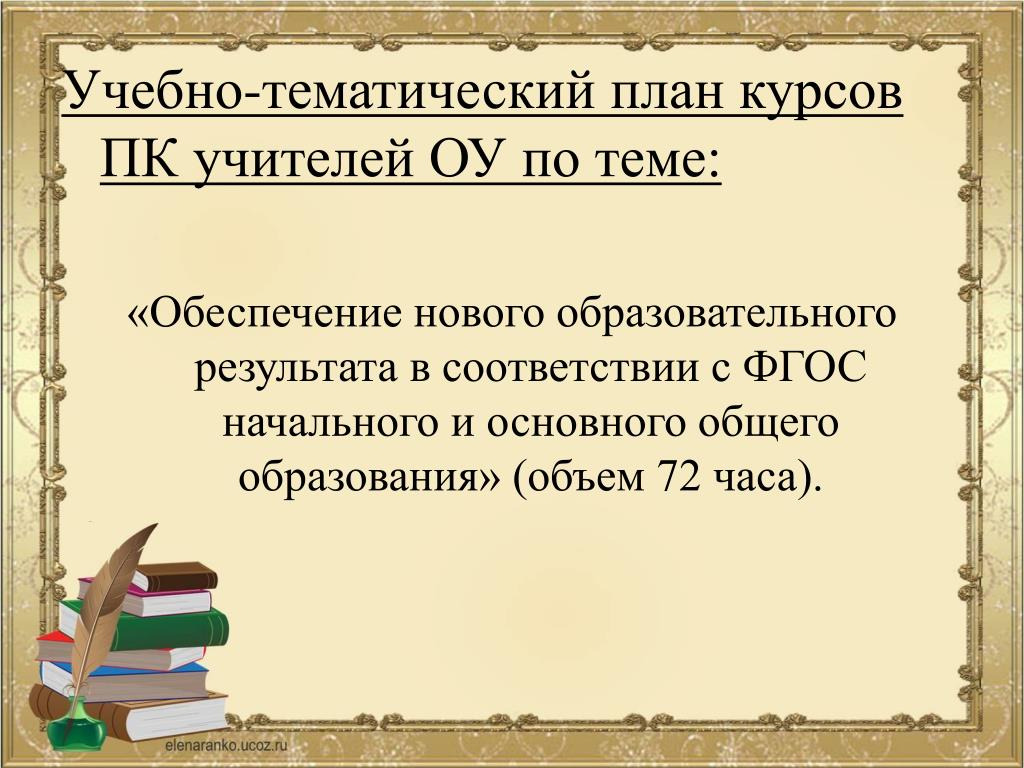 Учебно-тематический план курсов ПК учителей ОУ по теме:

«Обеспечение нового образовательного результата в соответствии с ФГОС начального и основного общего образования» (объем 72 часа).

elenaranko.ucoz.ru